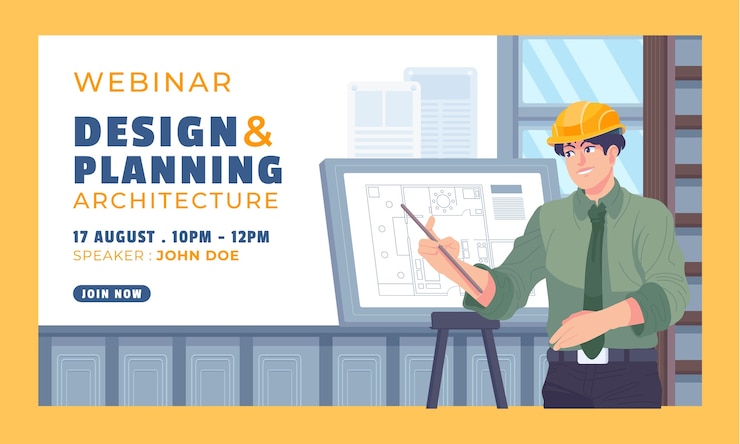 WEBINAR

DESIGN & PLANNING

ARCHITECTURE

17 AUGUST . 10PM - 12PM

SPEAKER : JOHN DOE

JOIN NOW